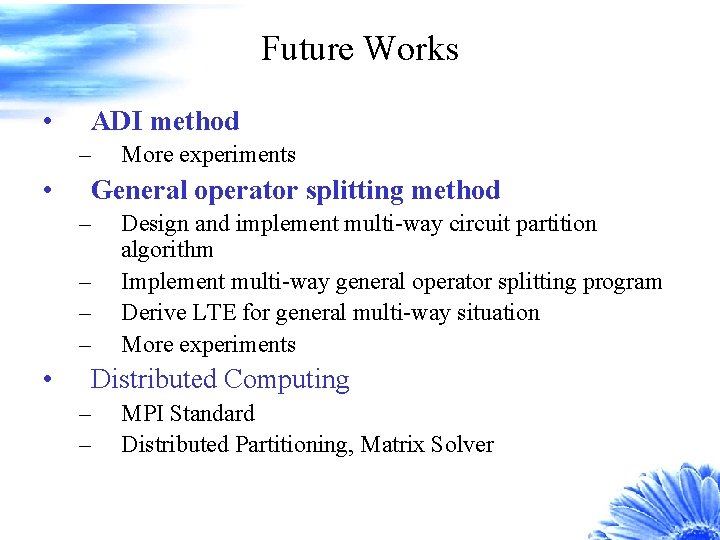 Future Works

• ADI method
– More experiments
• General operator splitting method
– Design and implement multi-way circuit partition algorithm
– Implement multi-way general operator splitting program
– Derive LTE for general multi-way situation
– More experiments
• Distributed Computing
– MPI Standard
– Distributed Partitioning, Matrix Solver